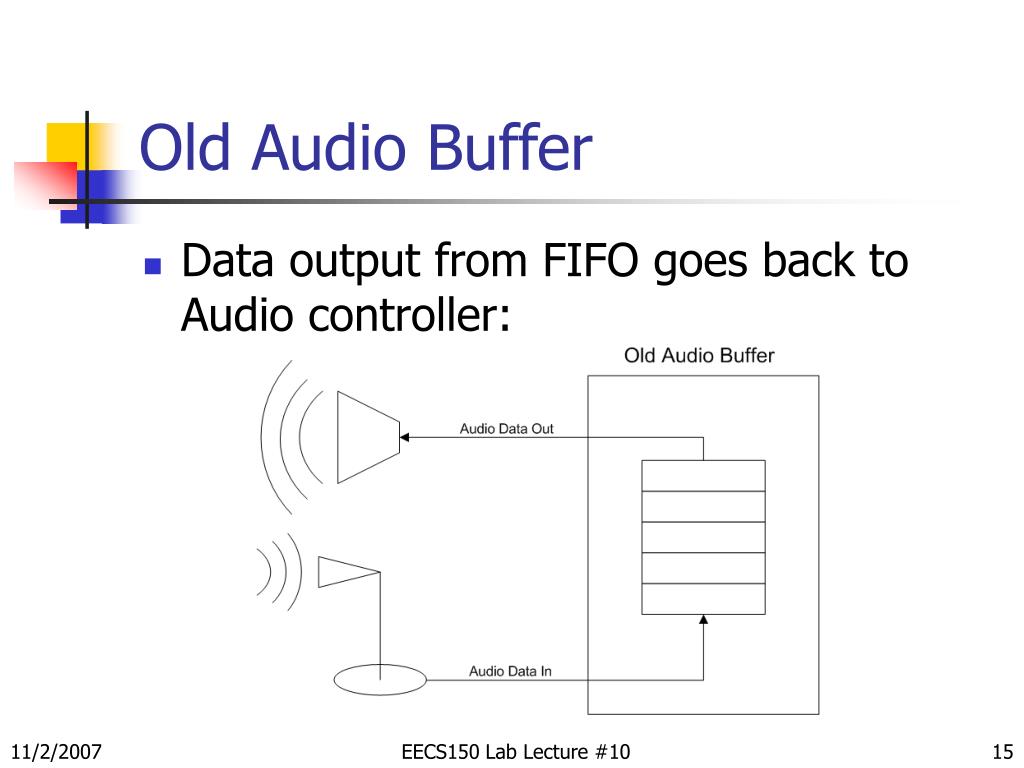 Old Audio Buffer

Data output from FIFO goes back to Audio controller:

Old Audio Buffer

Audio Data Out

Audio Data In

11/2/2007

EECS150 Lab Lecture #10

15